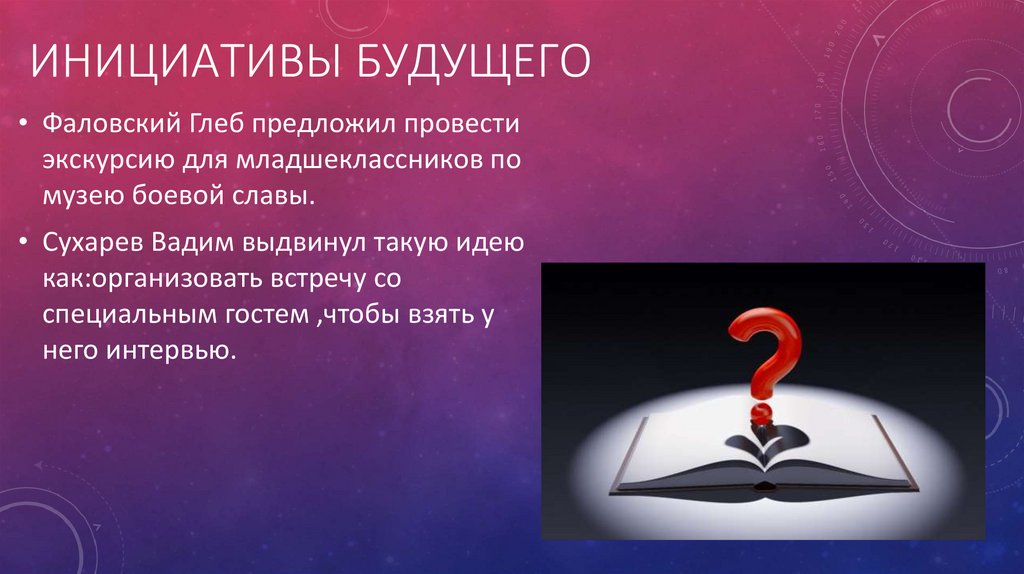 ИНИЦИАТИВЫ БУДУЩЕГО

• Фаловский Глеб предложил провести экскурсию для младшеклассников по музею боевой славы.

• Сухарев Вадим выдвинул такую идею как:организовать встречу со специальным гостем ,чтобы взять у него интервью.